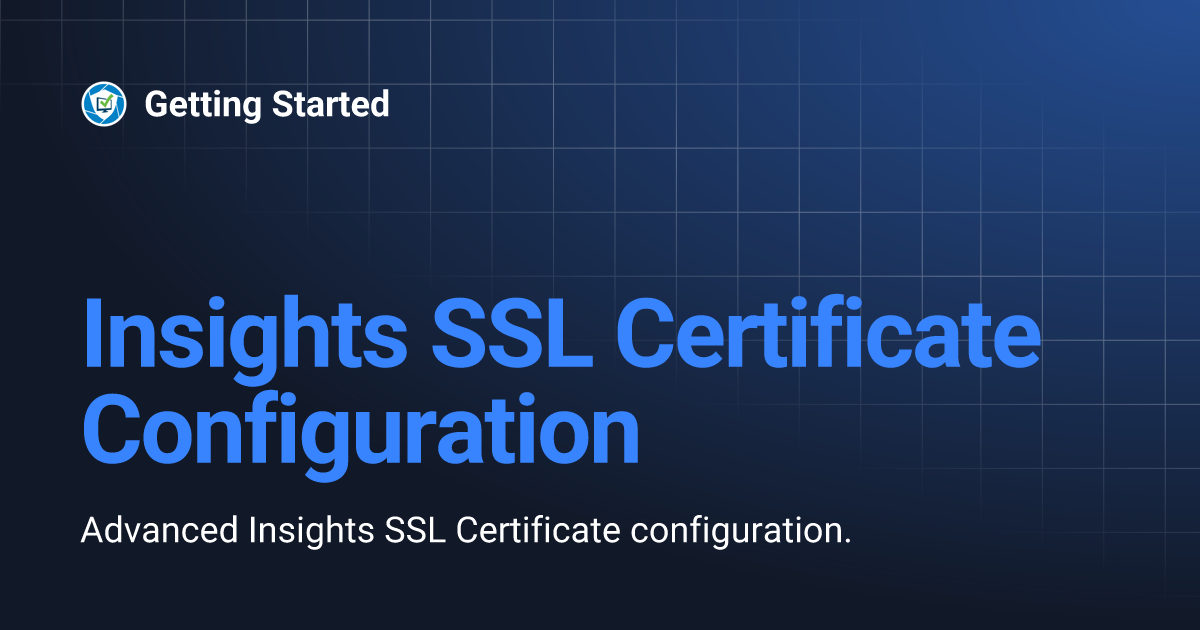 Getting Started

Insights SSL Certificate Configuration

Advanced Insights SSL Certificate configuration.